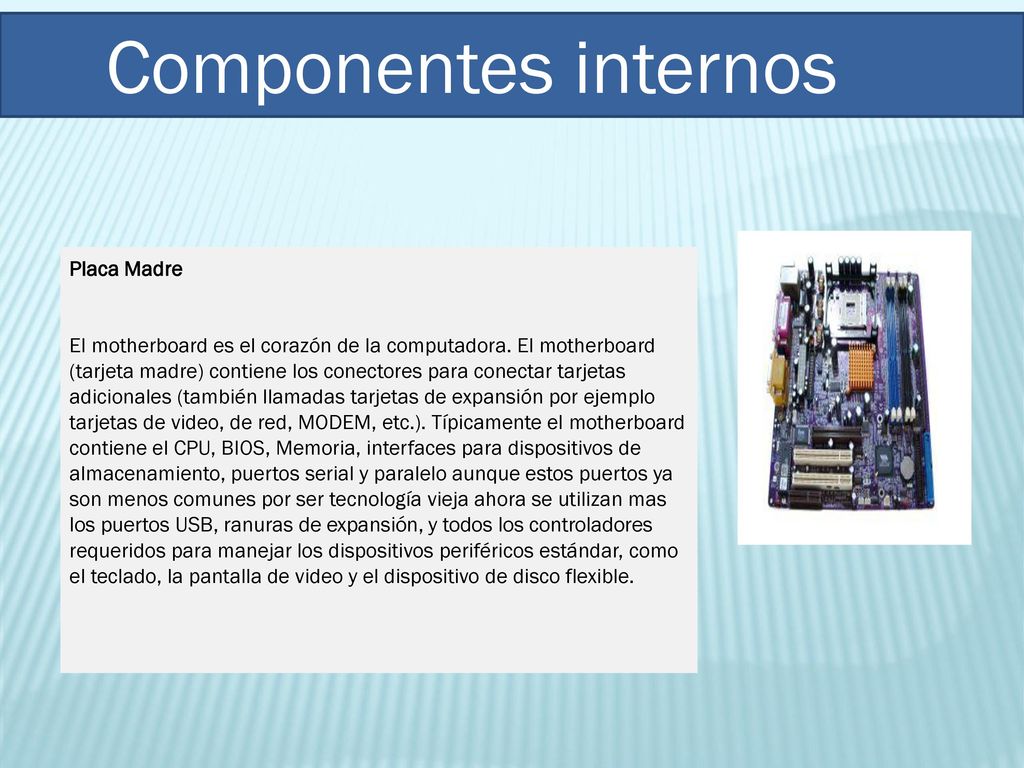 Componentes internos

Placa Madre

El motherboard es el corazón de la computadora. El motherboard (tarjeta madre) contiene los conectores para conectar tarjetas adicionales (también llamadas tarjetas de expansión por ejemplo tarjetas de video, de red, MODEM, etc.). Típicamente el motherboard contiene el CPU, BIOS, Memoria, interfaces para dispositivos de almacenamiento, puertos serial y paralelo aunque estos puertos ya son menos comunes por ser tecnología vieja ahora se utilizan mas los puertos USB, ranuras de expansión, y todos los controladores requeridos para manejar los dispositivos periféricos estándar, como el teclado, la pantalla de video y el dispositivo de disco flexible.